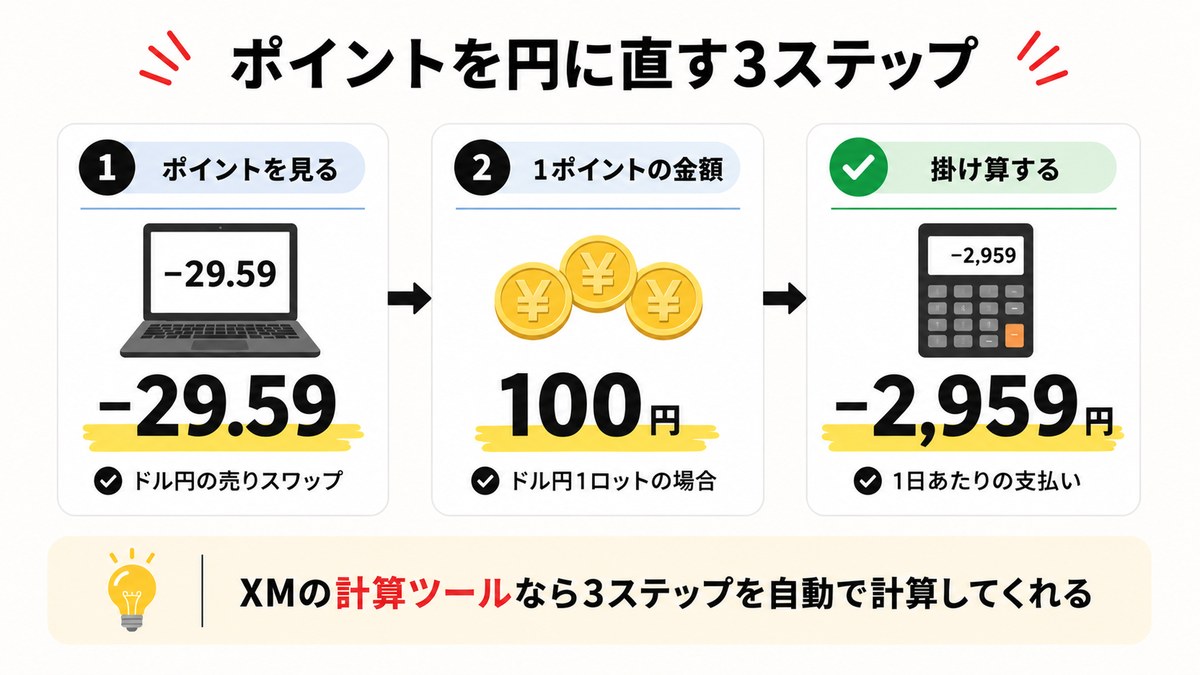 ポイントを円に直す3ステップ

1 ポイントを見る

−29.59

−29.59

ドル円の売りスワップ

2 1ポイントの金額

¥ ¥ ¥

100円

ドル円1ロットの場合

掛け算する

−2,959

−2,959円

1日あたりの支払い

XMの計算ツールなら3ステップを自動で計算してくれる